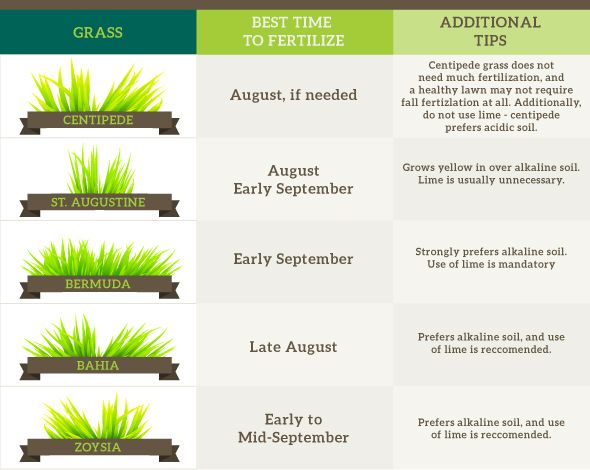 | GRASS | BEST TIME TO FERTILIZE | ADDITIONAL TIPS |
|---|---|---|
| CENTIPEDE | August, if needed | Centipede grass does not need much fertilization, and a healthy lawn may not require fall fertizlation at all. Additionally, do not use lime - centipede prefers acidic soil. |
| ST. AUGUSTINE | August Early September | Grows yellow in over alkaline soil. Lime is usually unnecessary. |
| BERMUDA | Early September | Strongly prefers alkaline soil. Use of lime is mandatory |
| BAHIA | Late August | Prefers alkaline soil, and use of lime is reccomended. |
| ZOYSIA | Early to Mid-September | Prefers alkaline soil, and use of lime is reccomended. |